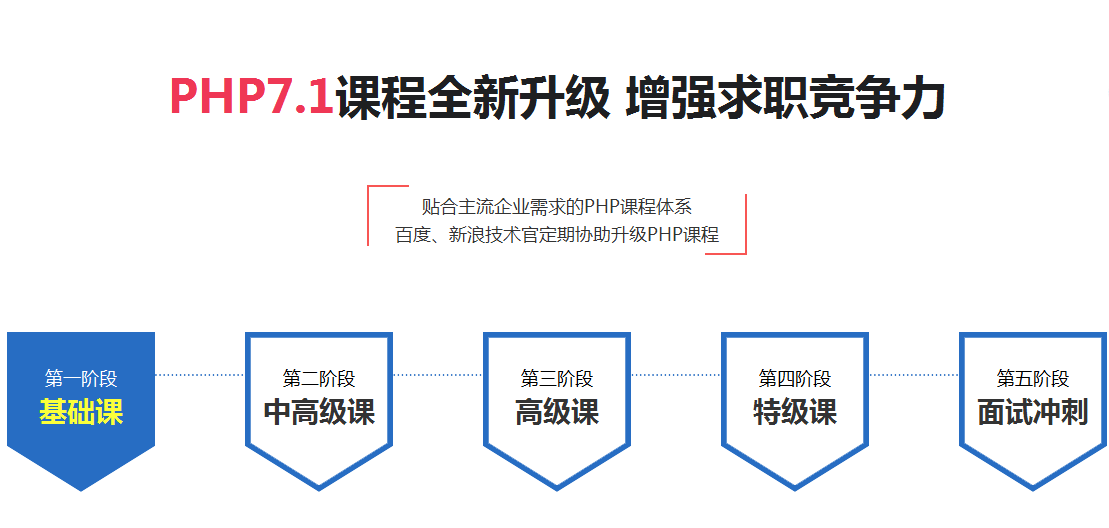 PHP7.1课程全新升级 增强求职竞争力

贴合主流企业需求的PHP课程体系
百度、新浪技术官定期协助升级PHP课程

第一阶段
基础课

第二阶段
中高级课

第三阶段
高级课

第四阶段
特级课

第五阶段
面试冲刺